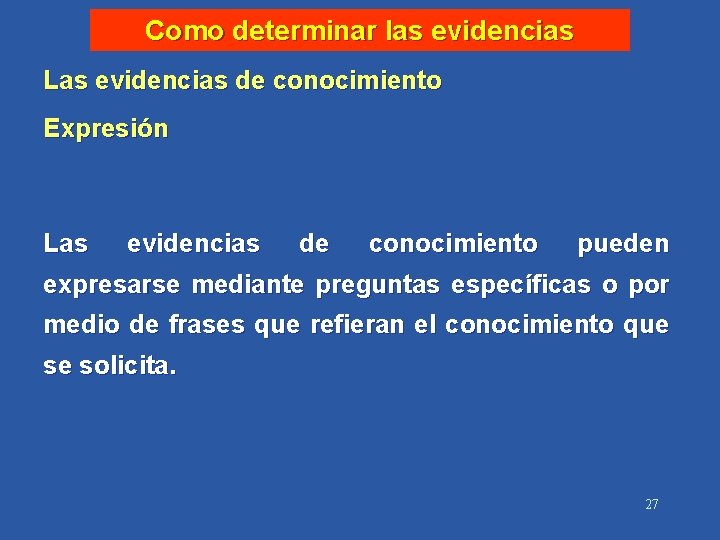 Como determinar las evidencias

Las evidencias de conocimiento

Expresión

Las evidencias de conocimiento pueden expresarse mediante preguntas específicas o por medio de frases que refieran el conocimiento que se solicita.

27